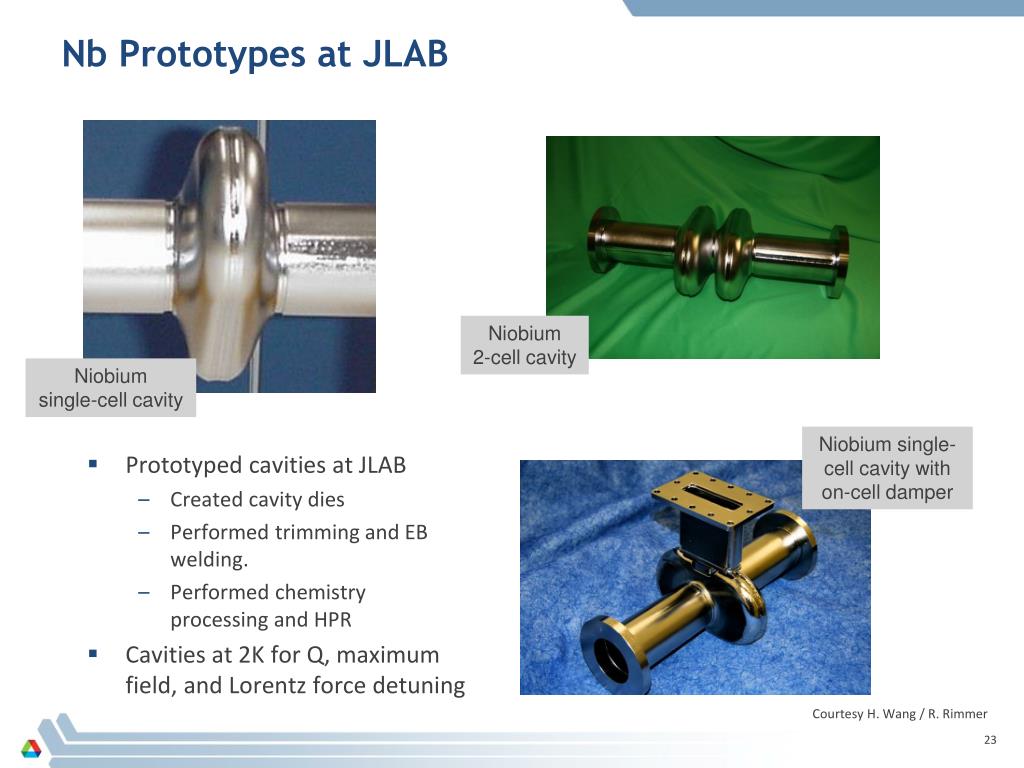 Nb Prototypes at JLAB

Niobium single-cell cavity

Niobium 2-cell cavity

Niobium single-cell cavity with on-cell damper

▪ Prototyped cavities at JLAB
– Created cavity dies
– Performed trimming and EB welding.
– Performed chemistry processing and HPR
▪ Cavities at 2K for Q, maximum field, and Lorentz force detuning

Courtesy H. Wang / R. Rimmer

23